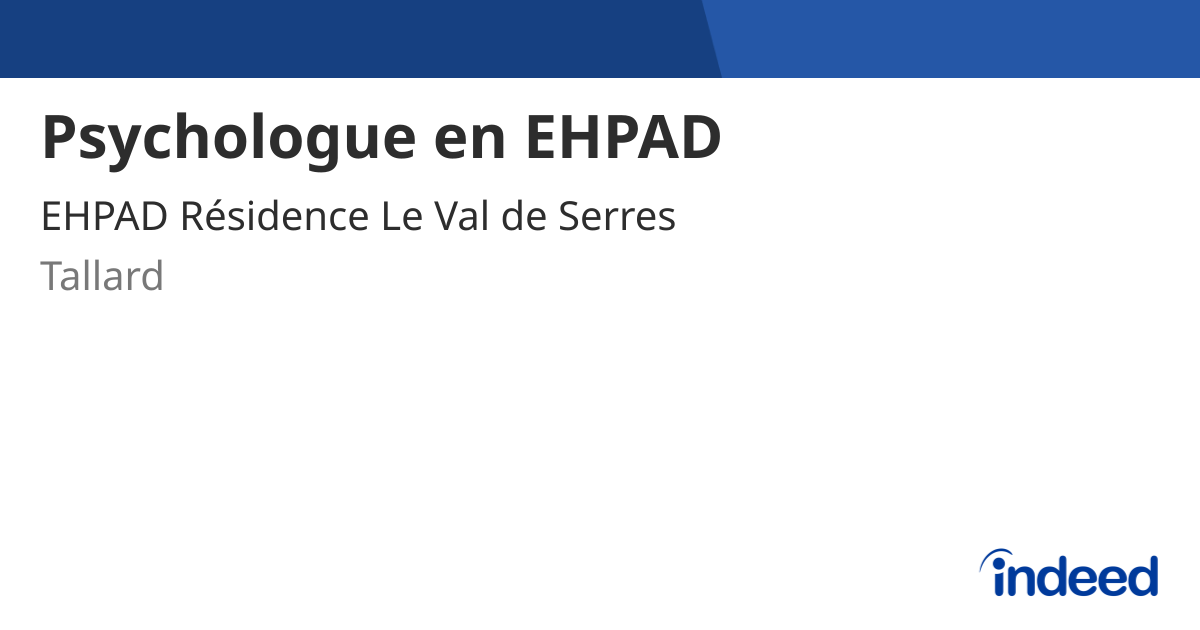 Psychologue en EHPAD

EHPAD Résidence Le Val de Serres

Tallard

indeed